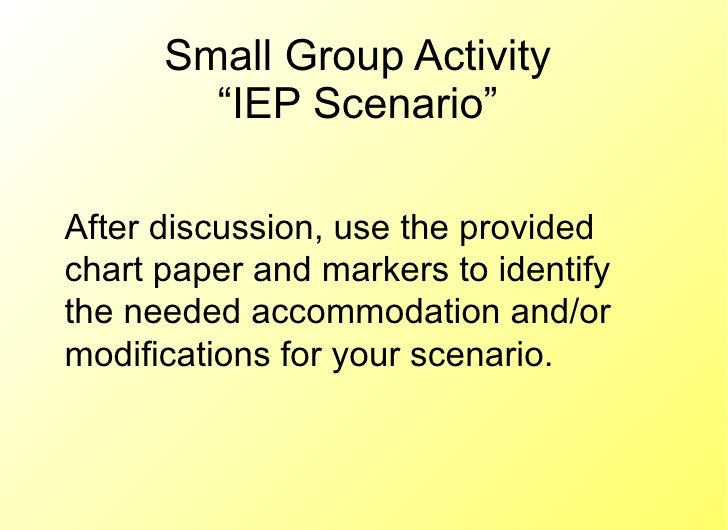 Small Group Activity
“IEP Scenario”

After discussion, use the provided chart paper and markers to identify the needed accommodation and/or modifications for your scenario.